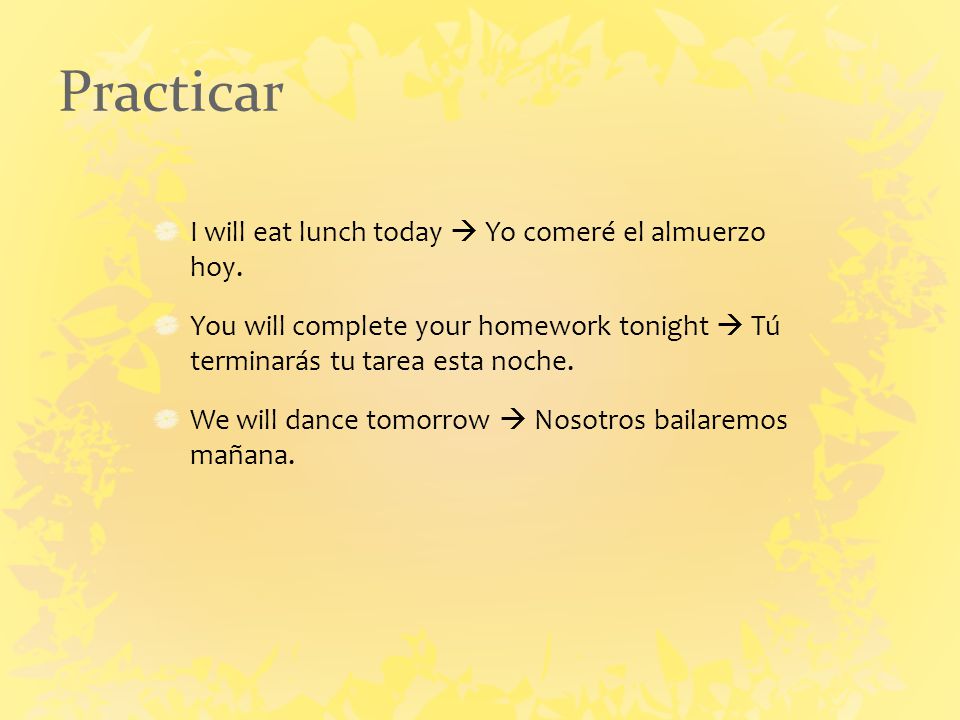 Practicar

I will eat lunch today → Yo comeré el almuerzo hoy.

You will complete your homework tonight → Tú terminarás tu tarea esta noche.

We will dance tomorrow → Nosotros bailaremos mañana.